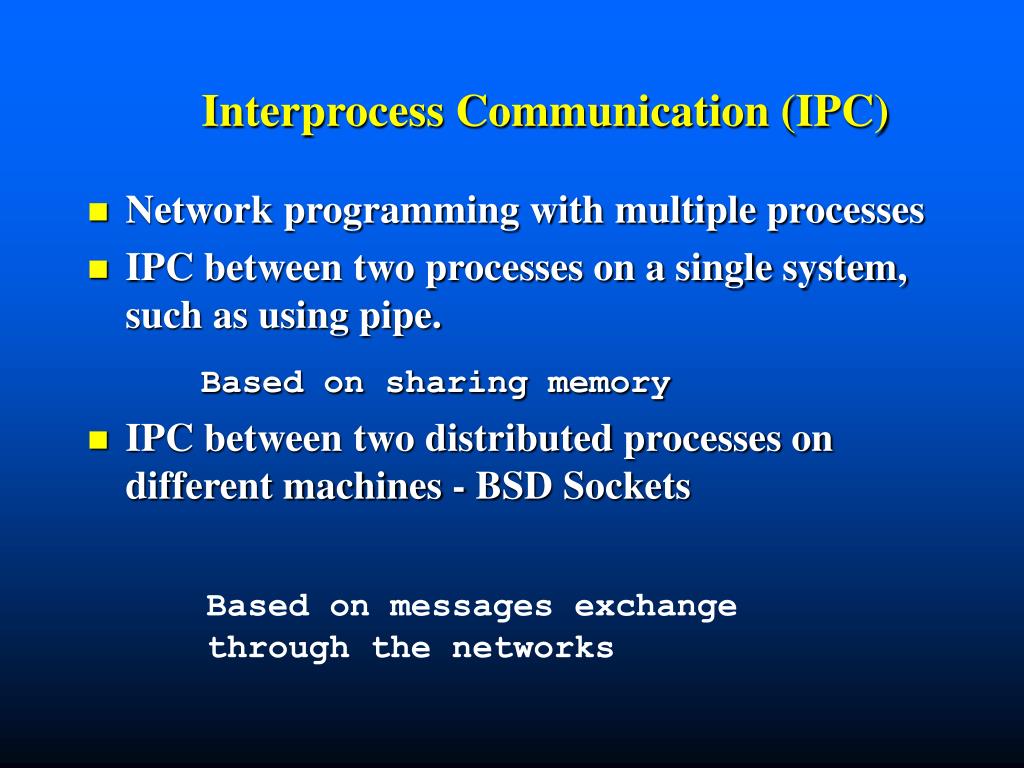 Interprocess Communication (IPC)

- Network programming with multiple processes
- IPC between two processes on a single system, such as using pipe.

Based on sharing memory

- IPC between two distributed processes on different machines - BSD Sockets

Based on messages exchange through the networks